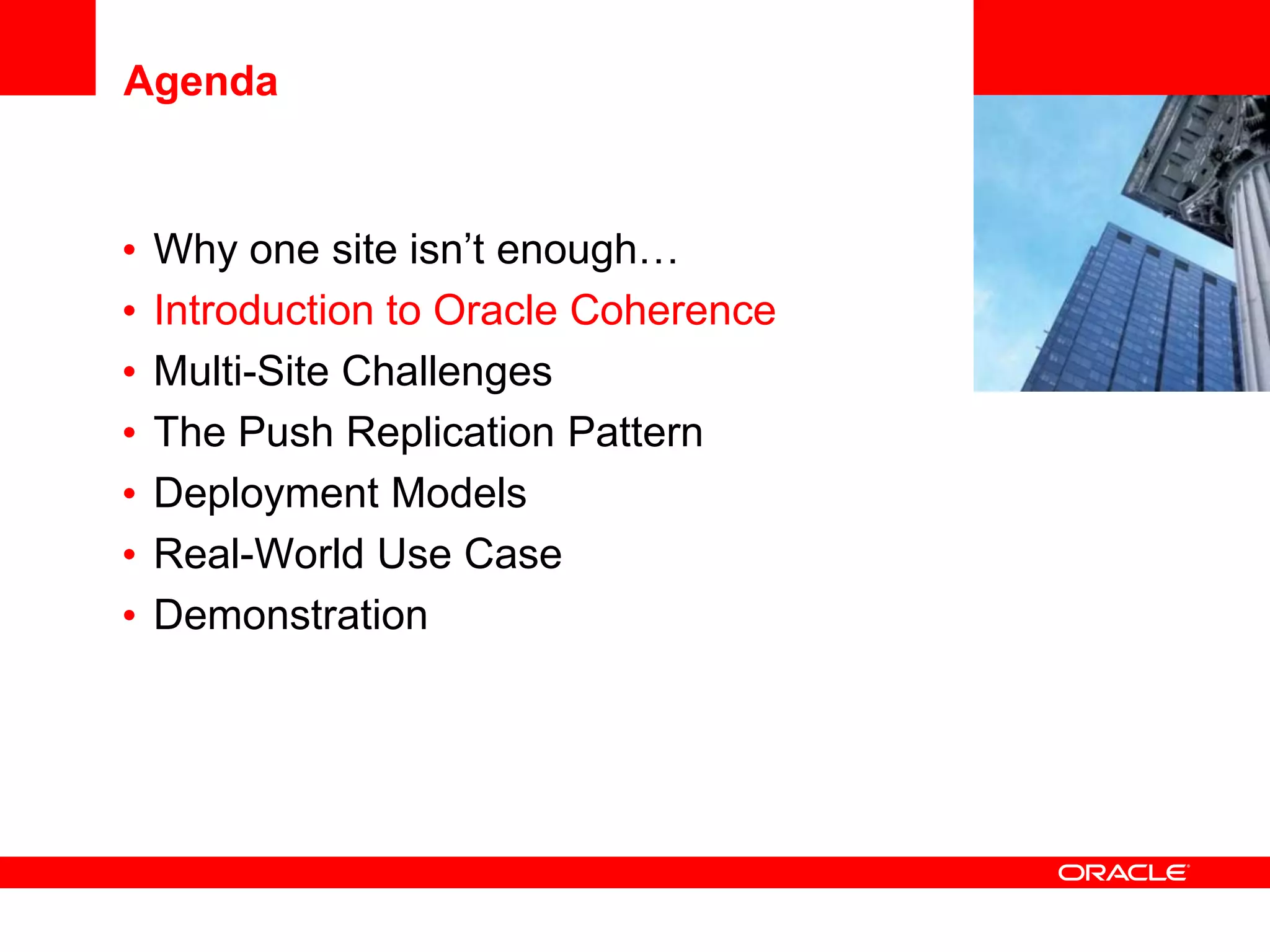 Agenda

• Why one site isn’t enough…
• Introduction to Oracle Coherence
• Multi-Site Challenges
• The Push Replication Pattern
• Deployment Models
• Real-World Use Case
• Demonstration

ORACLE